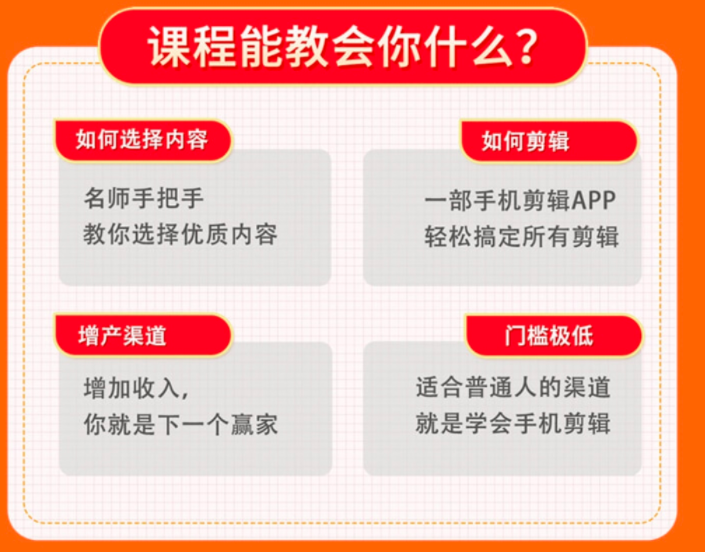 课程能教会你什么？

如何选择内容

名师手把手
教你选择优质内容

如何剪辑

一部手机剪辑APP
轻松搞定所有剪辑

增产渠道

增加收入，
你就是下一个赢家

门槛极低

适合普通人的渠道
就是学会手机剪辑